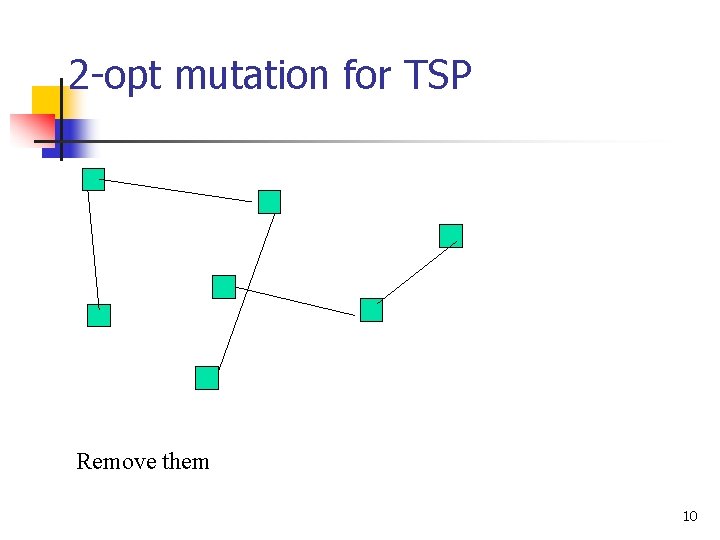 2-opt mutation for TSP

Remove them

10